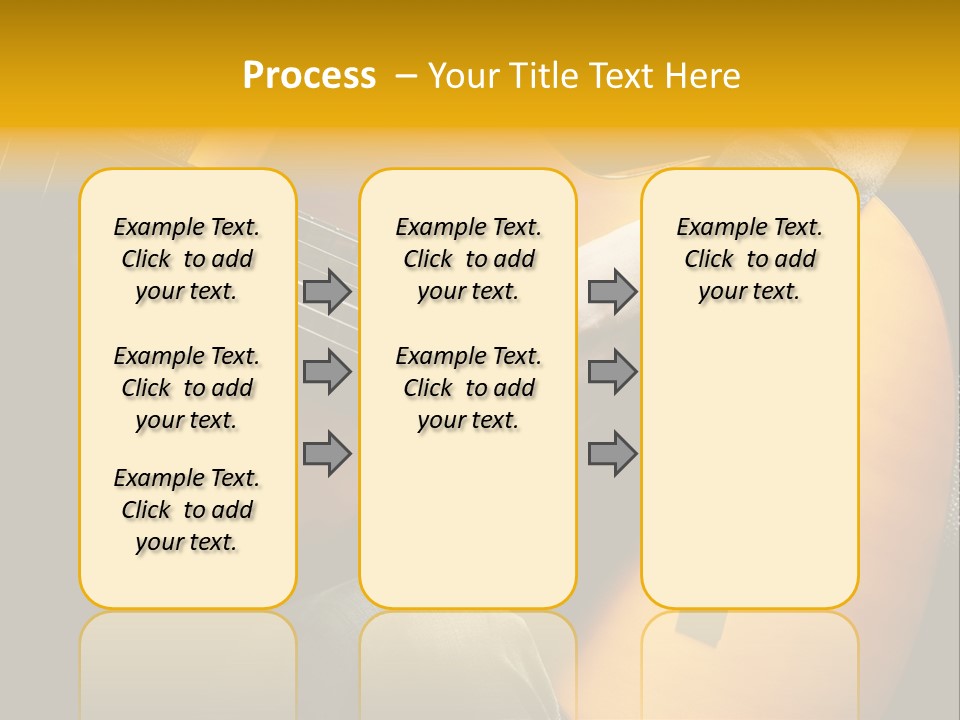 Process – Your Title Text Here

Example Text. Click to add your text.

Example Text. Click to add your text.

Example Text. Click to add your text.

Example Text. Click to add your text.

Example Text. Click to add your text.

Example Text. Click to add your text.